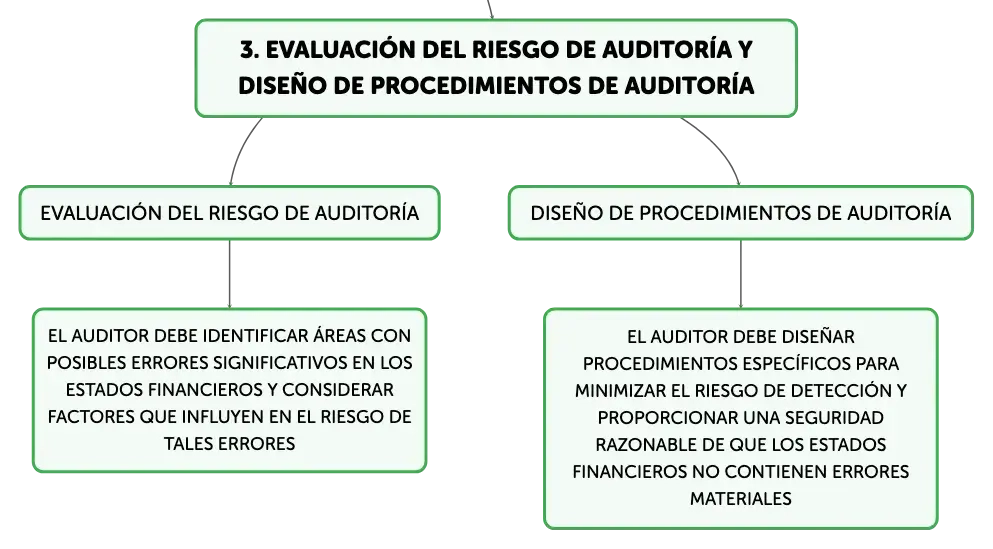 3. EVALUACIÓN DEL RIESGO DE AUDITORÍA Y DISEÑO DE PROCEDIMIENTOS DE AUDITORÍA

EVALUACIÓN DEL RIESGO DE AUDITORÍA

EL AUDITOR DEBE IDENTIFICAR ÁREAS CON POSIBLES ERRORES SIGNIFICATIVOS EN LOS ESTADOS FINANCIEROS Y CONSIDERAR FACTORES QUE INFLUYEN EN EL RIESGO DE TALES ERRORES

DISEÑO DE PROCEDIMIENTOS DE AUDITORÍA

EL AUDITOR DEBE DISEÑAR PROCEDIMIENTOS ESPECÍFICOS PARA MINIMIZAR EL RIESGO DE DETECCIÓN Y PROPORCIONAR UNA SEGURIDAD RAZONABLE DE QUE LOS ESTADOS FINANCIEROS NO CONTIENEN ERRORES MATERIALES